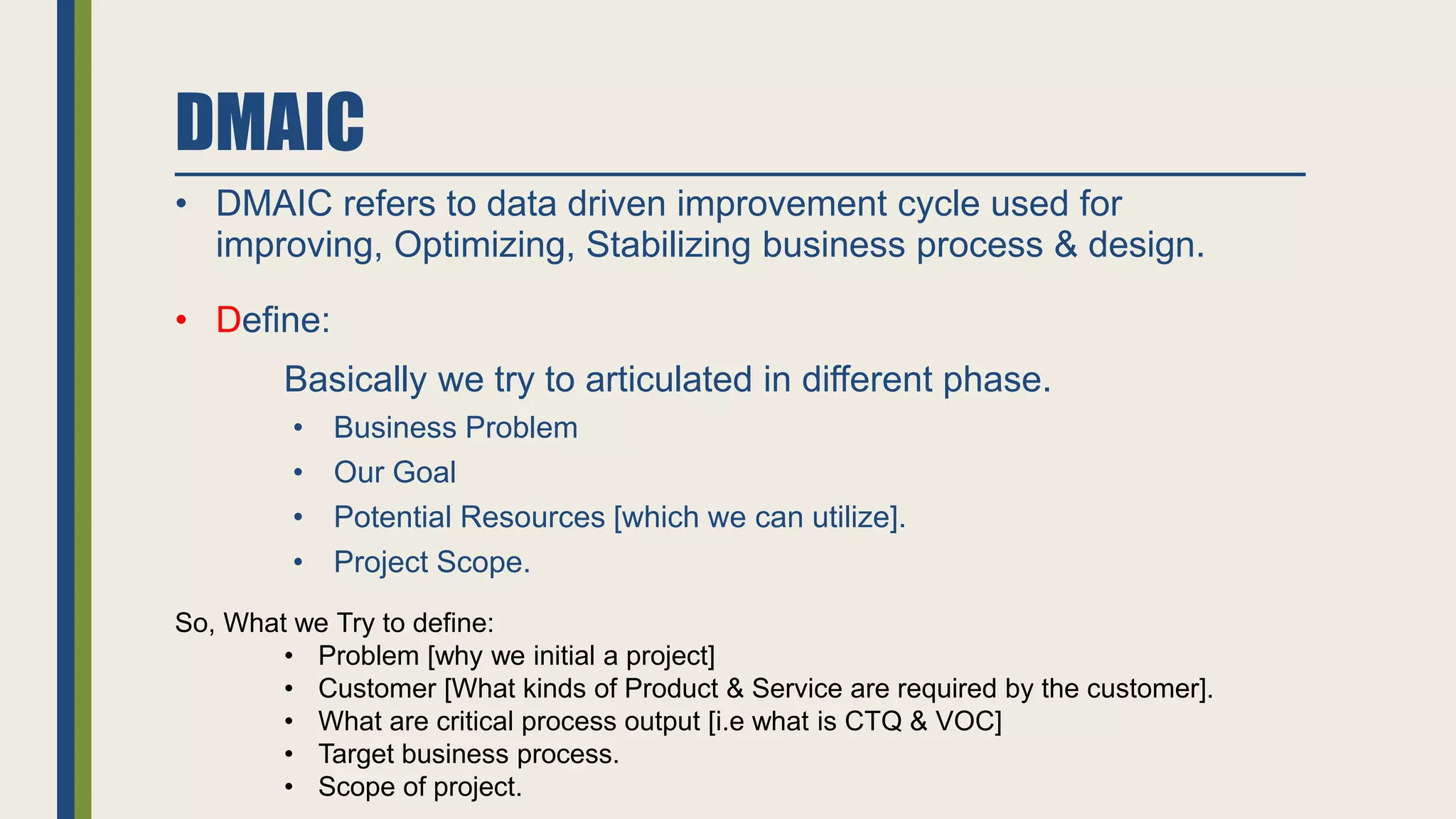 DMAIC

• DMAIC refers to data driven improvement cycle used for improving, Optimizing, Stabilizing business process & design.

• Define:

Basically we try to articulated in different phase.

• Business Problem
• Our Goal
• Potential Resources [which we can utilize].
• Project Scope.

So, What we Try to define:
• Problem [why we initial a project]
• Customer [What kinds of Product & Service are required by the customer].
• What are critical process output [i.e what is CTQ & VOC]
• Target business process.
• Scope of project.